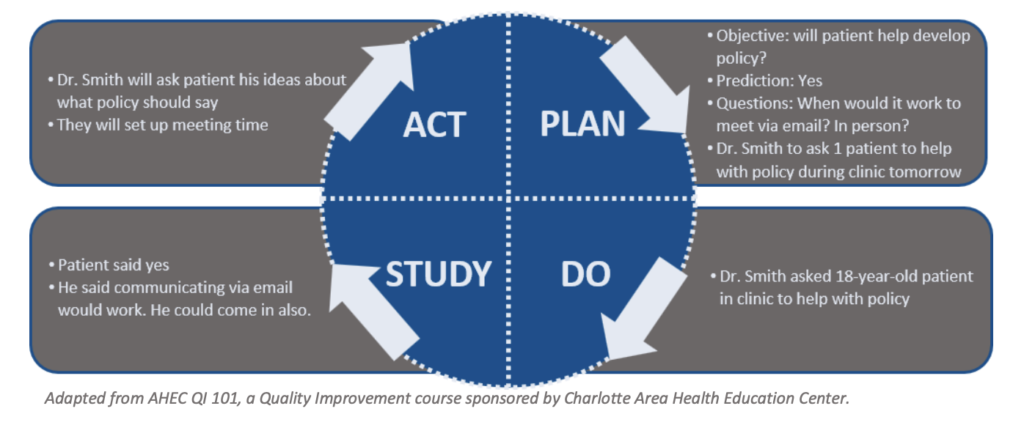 • Dr. Smith will ask patient his ideas about what policy should say
• They will set up meeting time

ACT

PLAN

• Objective: will patient help develop policy?
• Prediction: Yes
• Questions: When would it work to meet via email? In person?
• Dr. Smith to ask 1 patient to help with policy during clinic tomorrow

• Patient said yes
• He said communicating via email would work. He could come in also.

STUDY

DO

• Dr. Smith asked 18-year-old patient in clinic to help with policy

Adapted from AHEC QI 101, a Quality Improvement course sponsored by Charlotte Area Health Education Center.